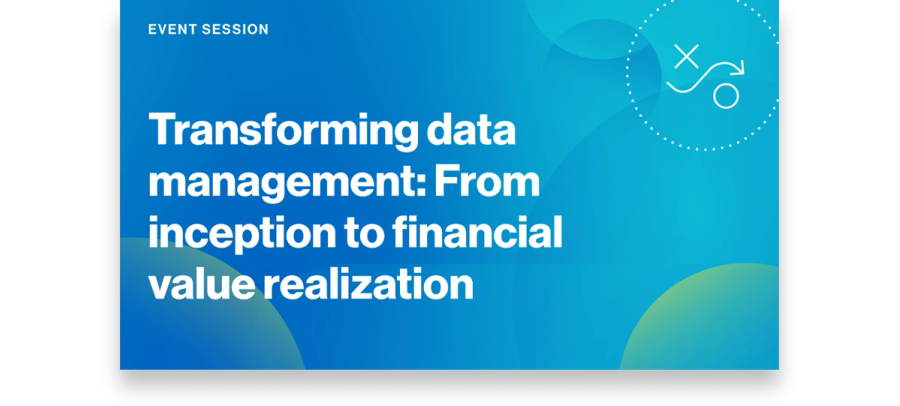 EVENT SESSION

Transforming data management: From inception to financial value realization